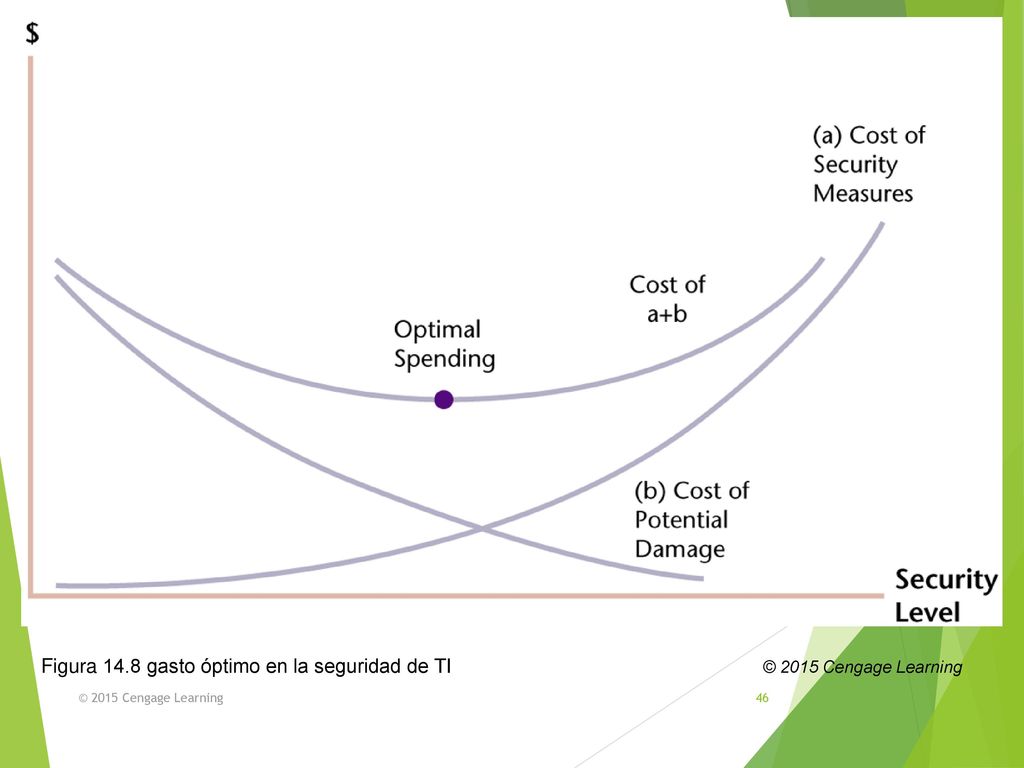 $

(a) Cost of Security Measures

Cost of a+b

Optimal Spending

(b) Cost of Potential Damage

Security Level

Figura 14.8 gasto óptimo en la seguridad de TI

© 2015 Cengage Learning

© 2015 Cengage Learning

46